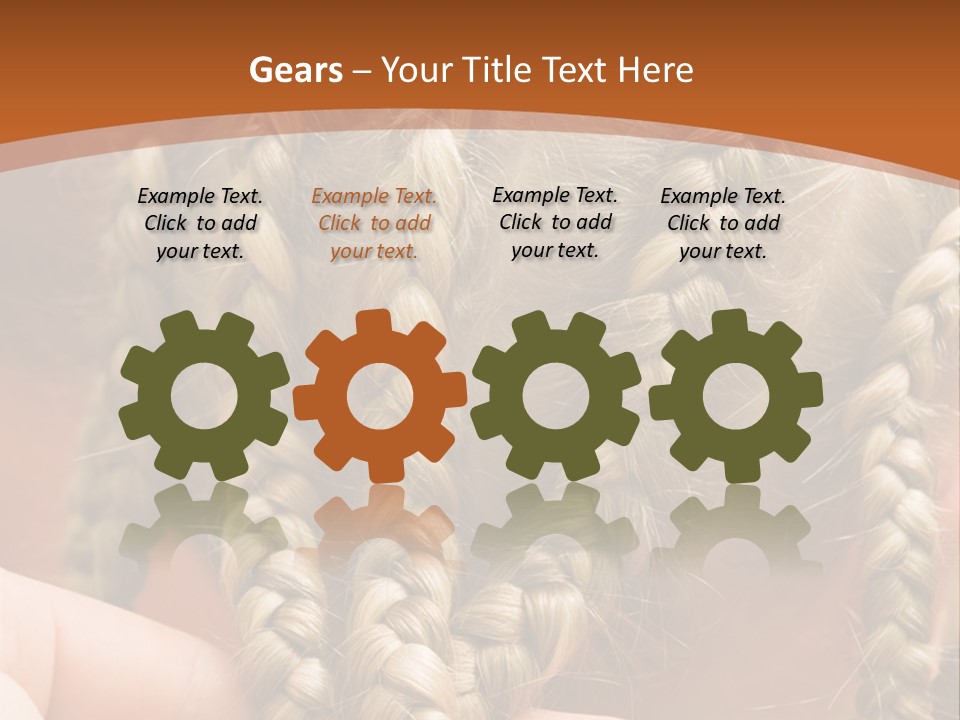 Gears – Your Title Text Here

Example Text. Click to add your text.

Example Text. Click to add your text.

Example Text. Click to add your text.

Example Text. Click to add your text.